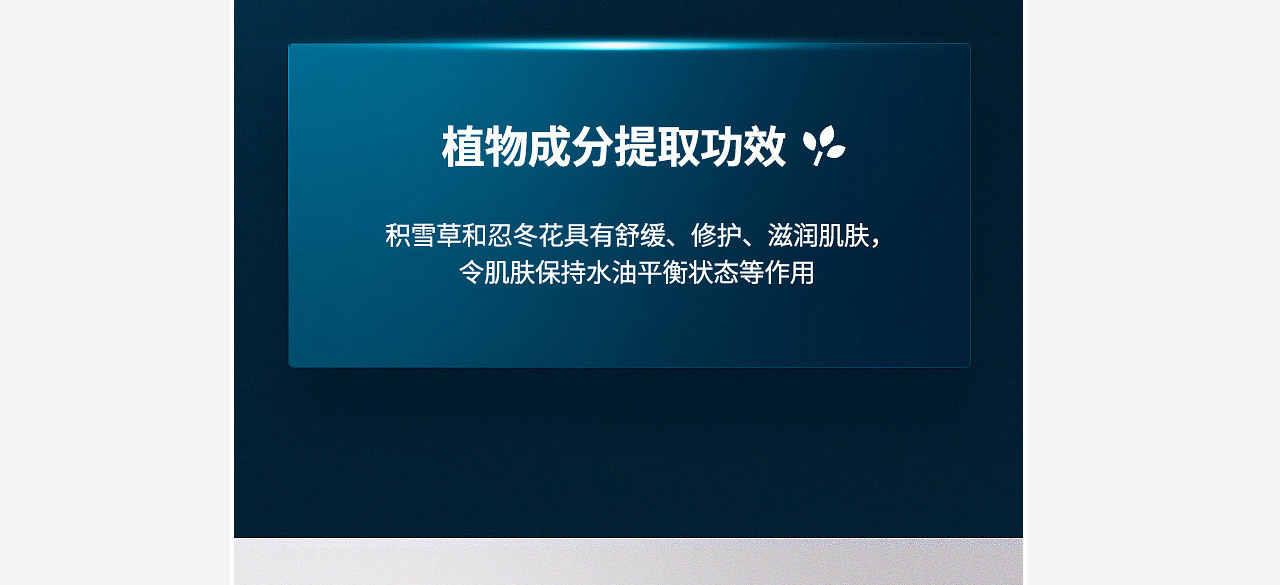 植物成分提取功效

积雪草和忍冬花具有舒缓、修护、滋润肌肤，令肌肤保持水油平衡状态等作用